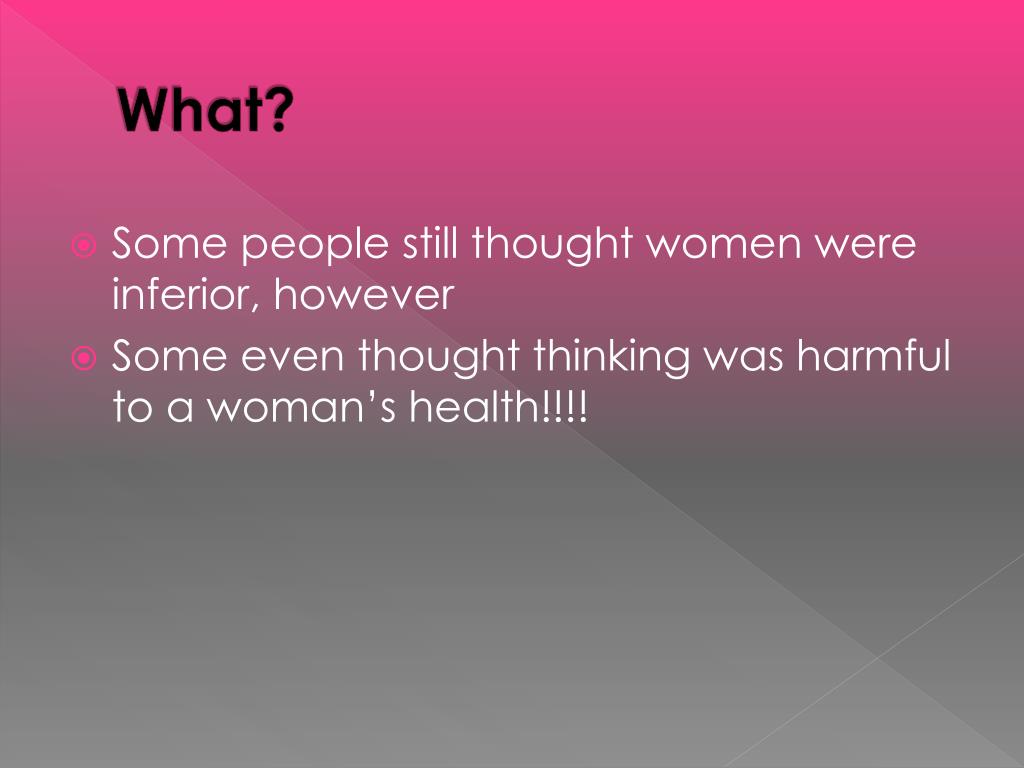 What?

Some people still thought women were inferior, however

Some even thought thinking was harmful to a woman’s health!!!!